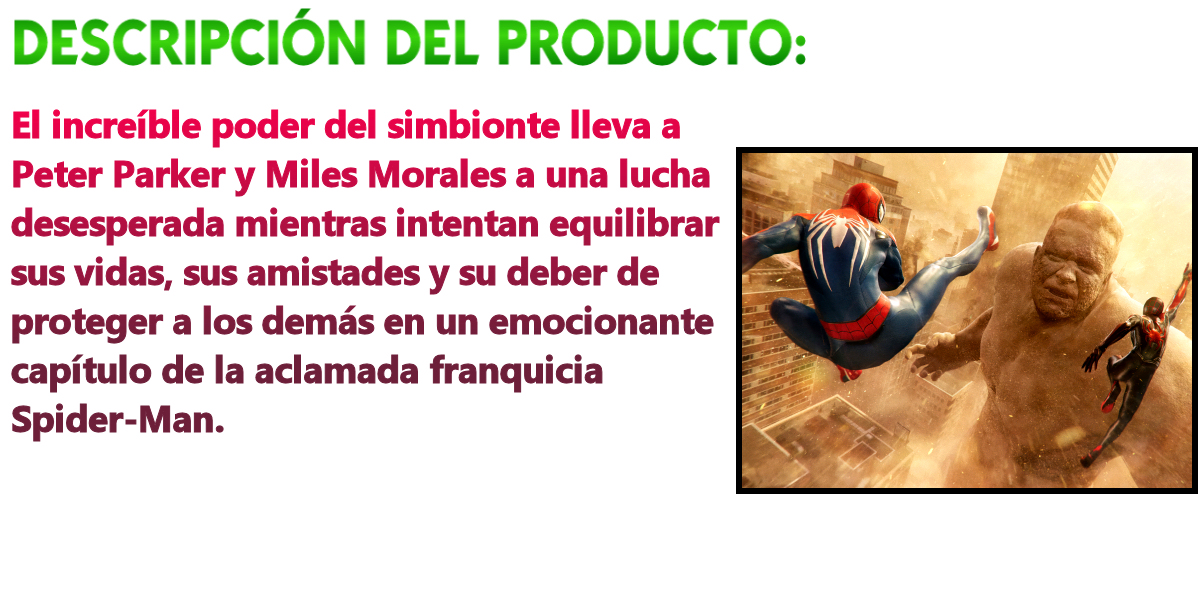 DESCRIPCIÓN DEL PRODUCTO:

El increíble poder del simbionte lleva a Peter Parker y Miles Morales a una lucha desesperada mientras intentan equilibrar sus vidas, sus amistades y su deber de proteger a los demás en un emocionante capítulo de la aclamada franquicia Spider-Man.